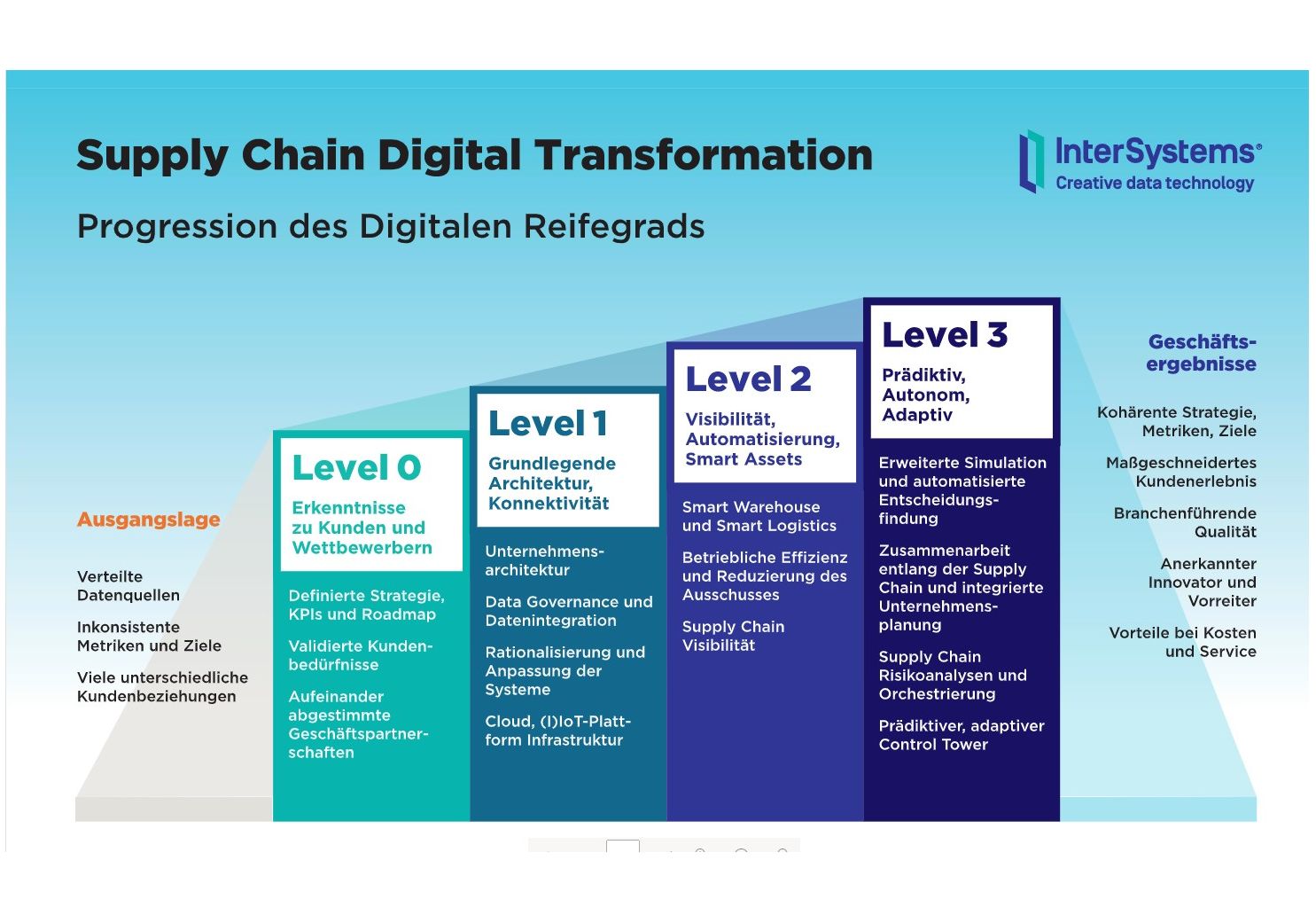 Supply Chain Digital Transformation

InterSystems®
Creative data technology

Progression des Digitalen Reifegrads

Ausgangslage

Verteilte Datenquellen

Inkonsistente Metriken und Ziele

Viele unterschiedliche Kundenbeziehungen

Level 0

Erkenntnisse zu Kunden und Wettbewerbern

Definierte Strategie, KPIs und Roadmap

Validierte Kundenbedürfnisse

Aufeinander abgestimmte Geschäftspartnerschaften

Level 1

Grundlegende Architektur, Konnektivität

Unternehmensarchitektur

Data Governance und Datenintegration

Rationalisierung und Anpassung der Systeme

Cloud, (I)IoT-Plattform Infrastruktur

Level 2

Visibilität, Automatisierung, Smart Assets

Smart Warehouse und Smart Logistics

Betriebliche Effizienz und Reduzierung des Ausschusses

Supply Chain Visibilität

Level 3

Prädiktiv, Autonom, Adaptiv

Erweiterte Simulation und automatisierte Entscheidungsfindung

Zusammenarbeit entlang der Supply Chain und integrierte Unternehmensplanung

Supply Chain Risikoanalysen und Orchestrierung

Prädiktiver, adaptiver Control Tower

Geschäftsergebnisse

Kohärente Strategie, Metriken, Ziele

Maßgeschneidertes Kundenerlebnis

Branchenführende Qualität

Anerkannter Innovator und Vorreiter

Vorteile bei Kosten und Service